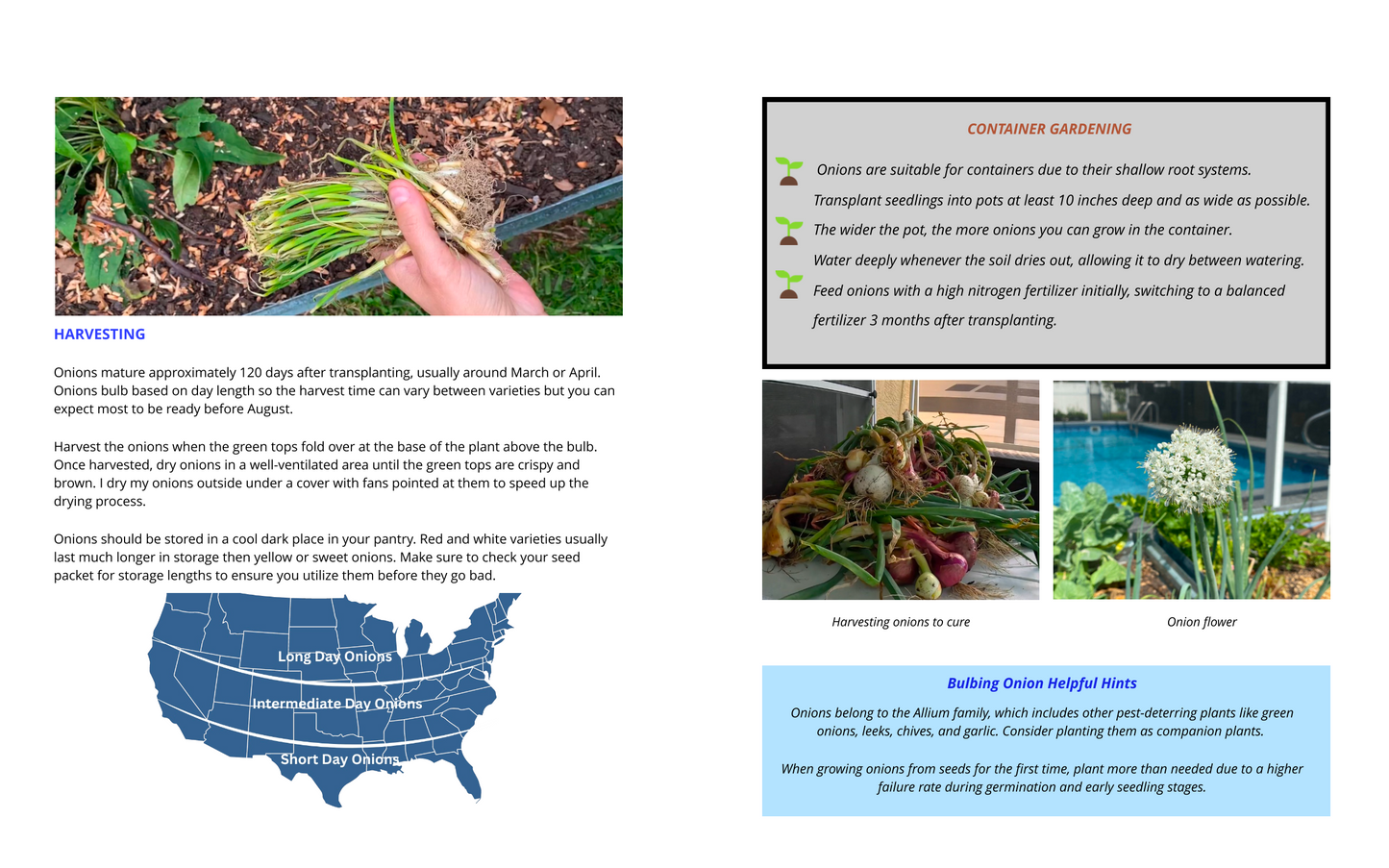 HARVESTING

Onions mature approximately 120 days after transplanting, usually around March or April. Onions bulb based on day length so the harvest time can vary between varieties but you can expect most to be ready before August.

Harvest the onions when the green tops fold over at the base of the plant above the bulb. Once harvested, dry onions in a well-ventilated area until the green tops are crispy and brown. I dry my onions outside under a cover with fans pointed at them to speed up the drying process.

Onions should be stored in a cool dark place in your pantry. Red and white varieties usually last much longer in storage then yellow or sweet onions. Make sure to check your seed packet for storage lengths to ensure you utilize them before they go bad.

Long Day Onions
Intermediate Day Onions
Short Day Onions

CONTAINER GARDENING

Onions are suitable for containers due to their shallow root systems.
Transplant seedlings into pots at least 10 inches deep and as wide as possible.
The wider the pot, the more onions you can grow in the container.
Water deeply whenever the soil dries out, allowing it to dry between watering.
Feed onions with a high nitrogen fertilizer initially, switching to a balanced fertilizer 3 months after transplanting.

Harvesting onions to cure

Onion flower

Bulbing Onion Helpful Hints

Onions belong to the Allium family, which includes other pest-deterring plants like green onions, leeks, chives, and garlic. Consider planting them as companion plants.

When growing onions from seeds for the first time, plant more than needed due to a higher failure rate during germination and early seedling stages.